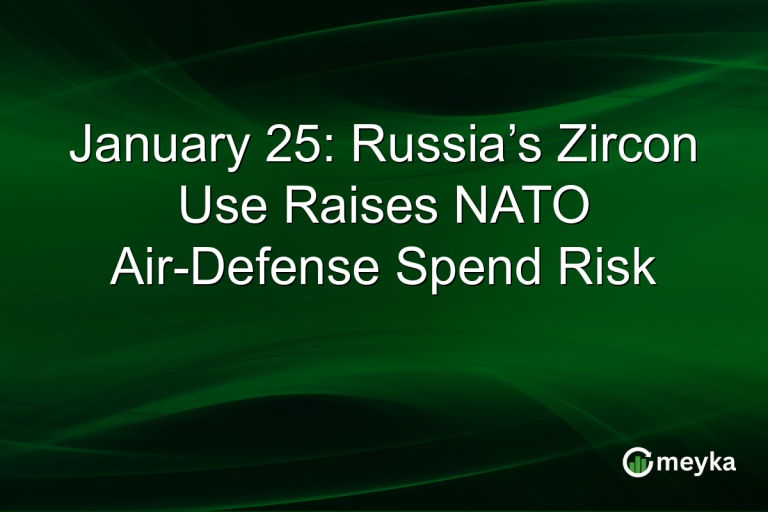 January 25: Russia’s Zircon Use Raises NATO Air-Defense Spend Risk

meyka